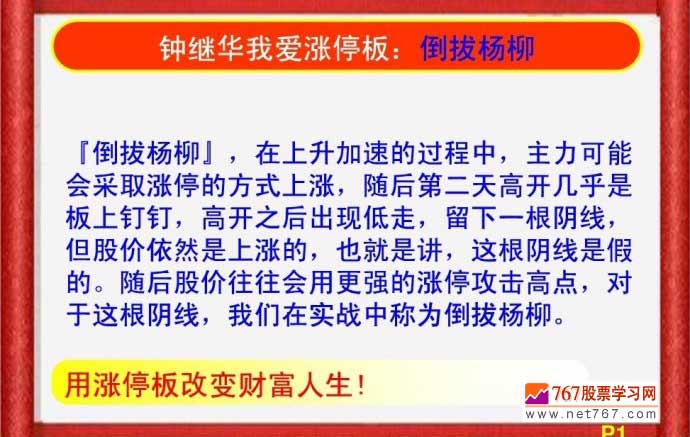 钟继华我爱涨停板：倒拔杨柳

『倒拔杨柳』，在上升加速的过程中，主力可能会采取涨停的方式上涨，随后第二天高开几乎是板上钉钉，高开之后出现低走，留下一根阴线，但股价依然是上涨的，也就是讲，这根阴线是假的。随后股价往往会用更强的涨停攻击高点，对于这根阴线，我们在实战中称为倒拔杨柳。

用涨停板改变财富人生！

767股票学习网
www.net767.com

P1